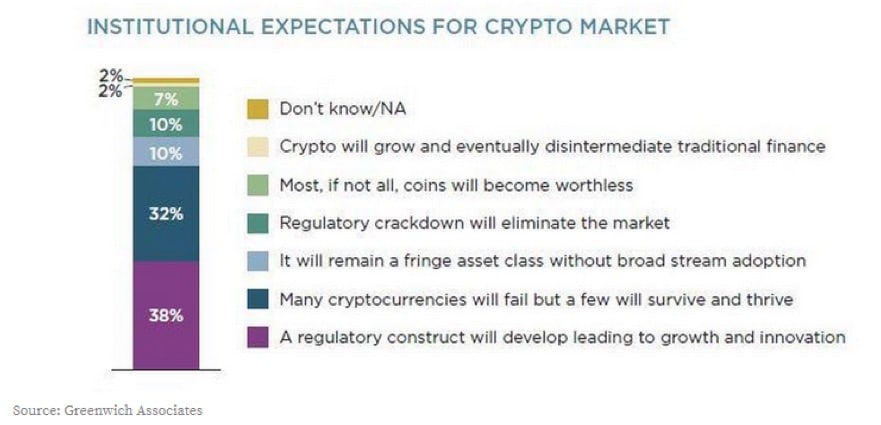 INSTITUTIONAL EXPECTATIONS FOR CRYPTO MARKET

2%
2%
7%
10%
10%
32%
38%

Don't know/NA
Crypto will grow and eventually disintermediate traditional finance
Most, if not all, coins will become worthless
Regulatory crackdown will eliminate the market
It will remain a fringe asset class without broad stream adoption
Many cryptocurrencies will fail but a few will survive and thrive
A regulatory construct will develop leading to growth and innovation

Source: Greenwich Associates